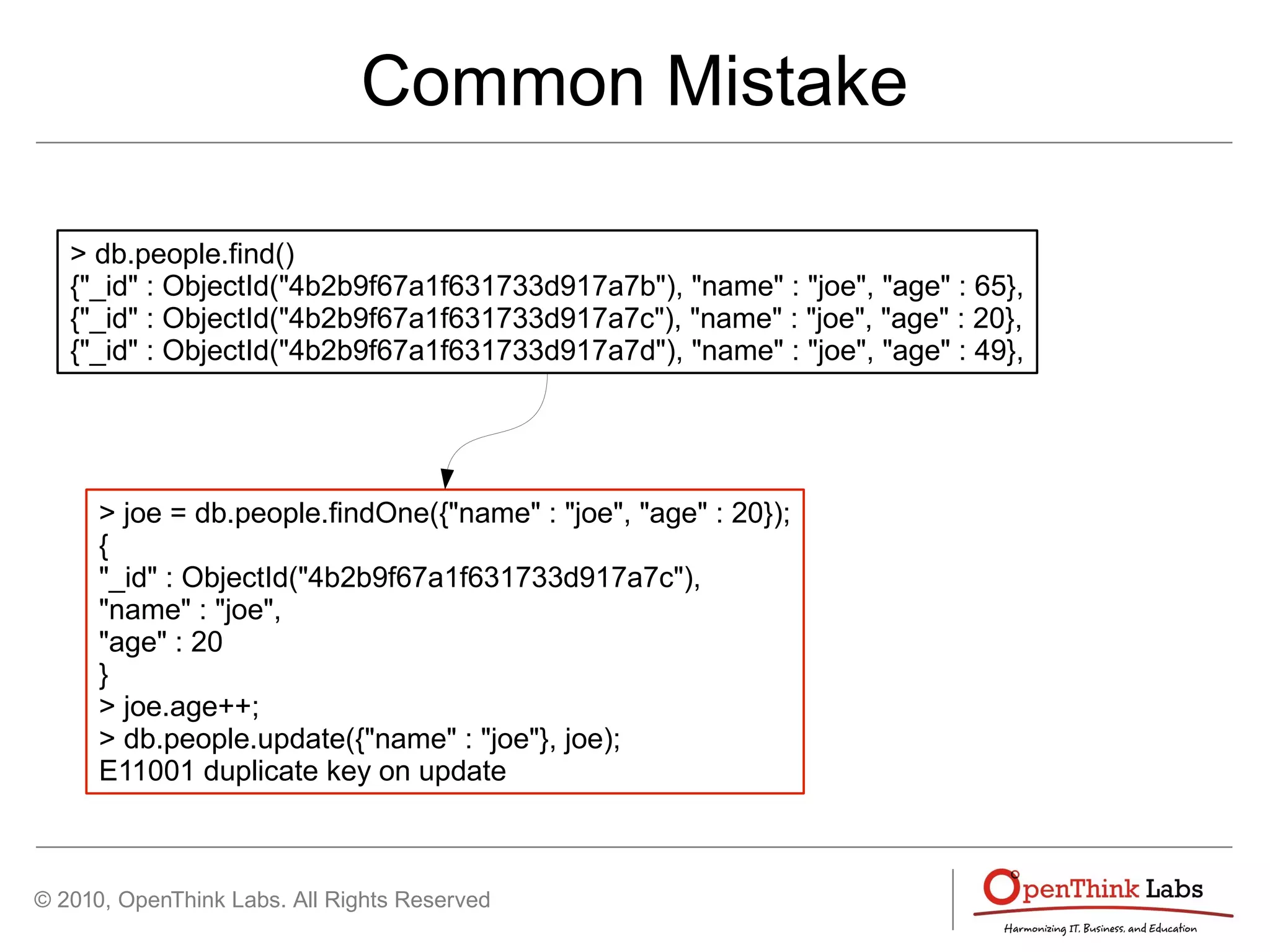 Common Mistake

> db.people.find()
{"_id" : ObjectId("4b2b9f67a1f631733d917a7b"), "name" : "joe", "age" : 65},
{"_id" : ObjectId("4b2b9f67a1f631733d917a7c"), "name" : "joe", "age" : 20},
{"_id" : ObjectId("4b2b9f67a1f631733d917a7d"), "name" : "joe", "age" : 49},

> joe = db.people.findOne({"name" : "joe", "age" : 20});
{
"_id" : ObjectId("4b2b9f67a1f631733d917a7c"),
"name" : "joe",
"age" : 20
}
> joe.age++;
> db.people.update({"name" : "joe"}, joe);
E11001 duplicate key on update

© 2010, OpenThink Labs. All Rights Reserved

OpenThink Labs
Harmonizing IT, Business, and Education